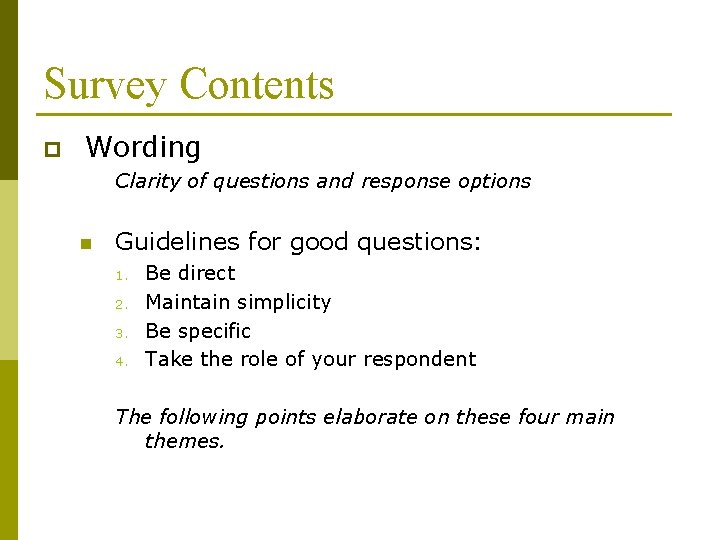 Survey Contents

Wording

Clarity of questions and response options

Guidelines for good questions:

1. Be direct
2. Maintain simplicity
3. Be specific
4. Take the role of your respondent

The following points elaborate on these four main themes.